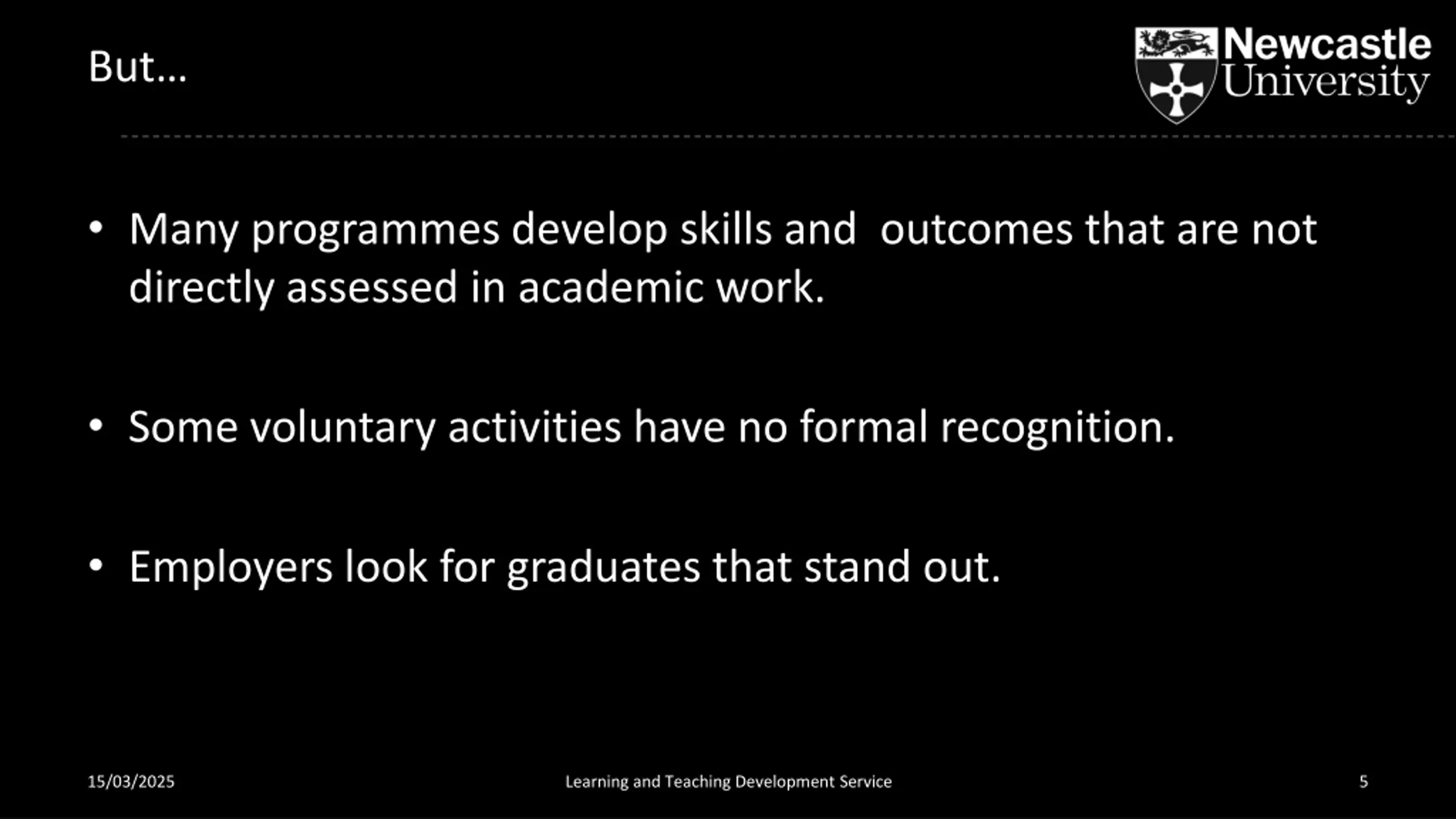 But...

Newcastle University

• Many programmes develop skills and outcomes that are not directly assessed in academic work.

• Some voluntary activities have no formal recognition.

• Employers look for graduates that stand out.

15/03/2025

Learning and Teaching Development Service

5